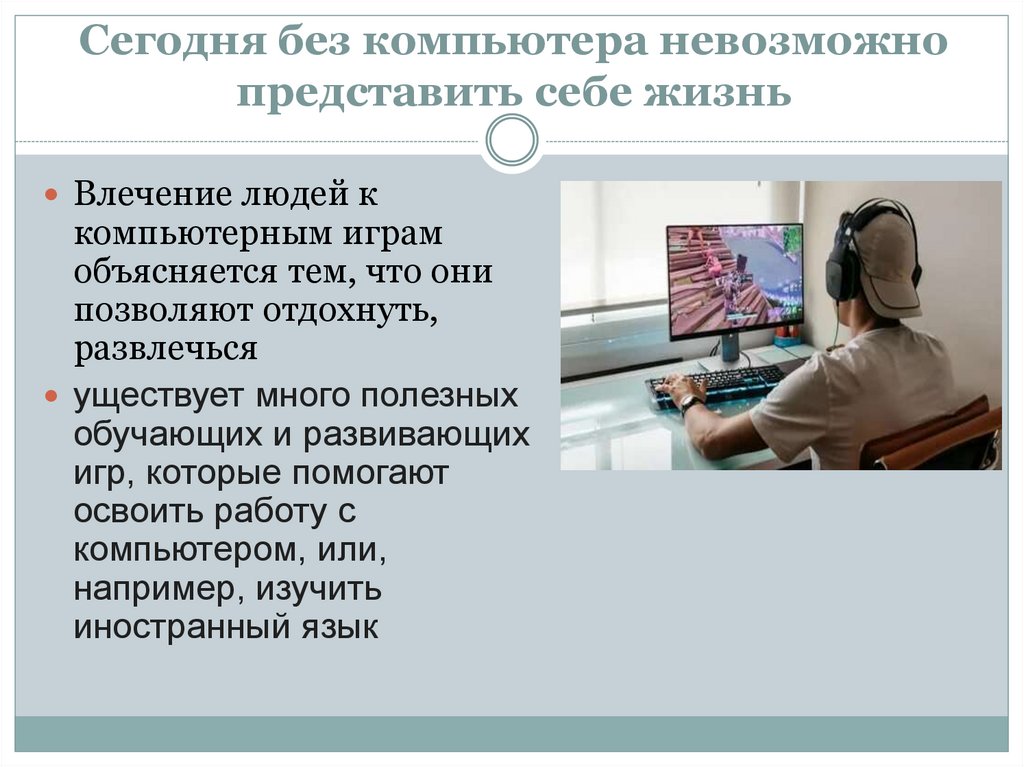 Сегодня без компьютера невозможно представить себе жизнь

Влечение людей к компьютерным играм объясняется тем, что они позволяют отдохнуть, развлечься

уществует много полезных обучающих и развивающих игр, которые помогают освоить работу с компьютером, или, например, изучить иностранный язык